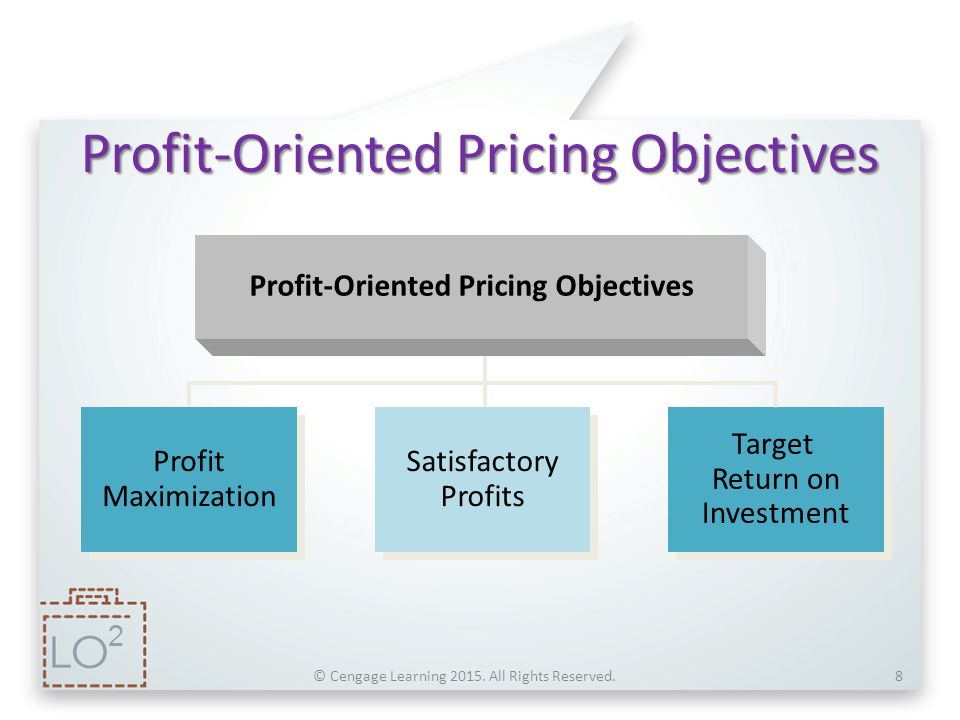 Profit-Oriented Pricing Objectives

Profit-Oriented Pricing Objectives

Profit Maximization

Satisfactory Profits

Target Return on Investment

LO$^2$

© Cengage Learning 2015. All Rights Reserved.

8